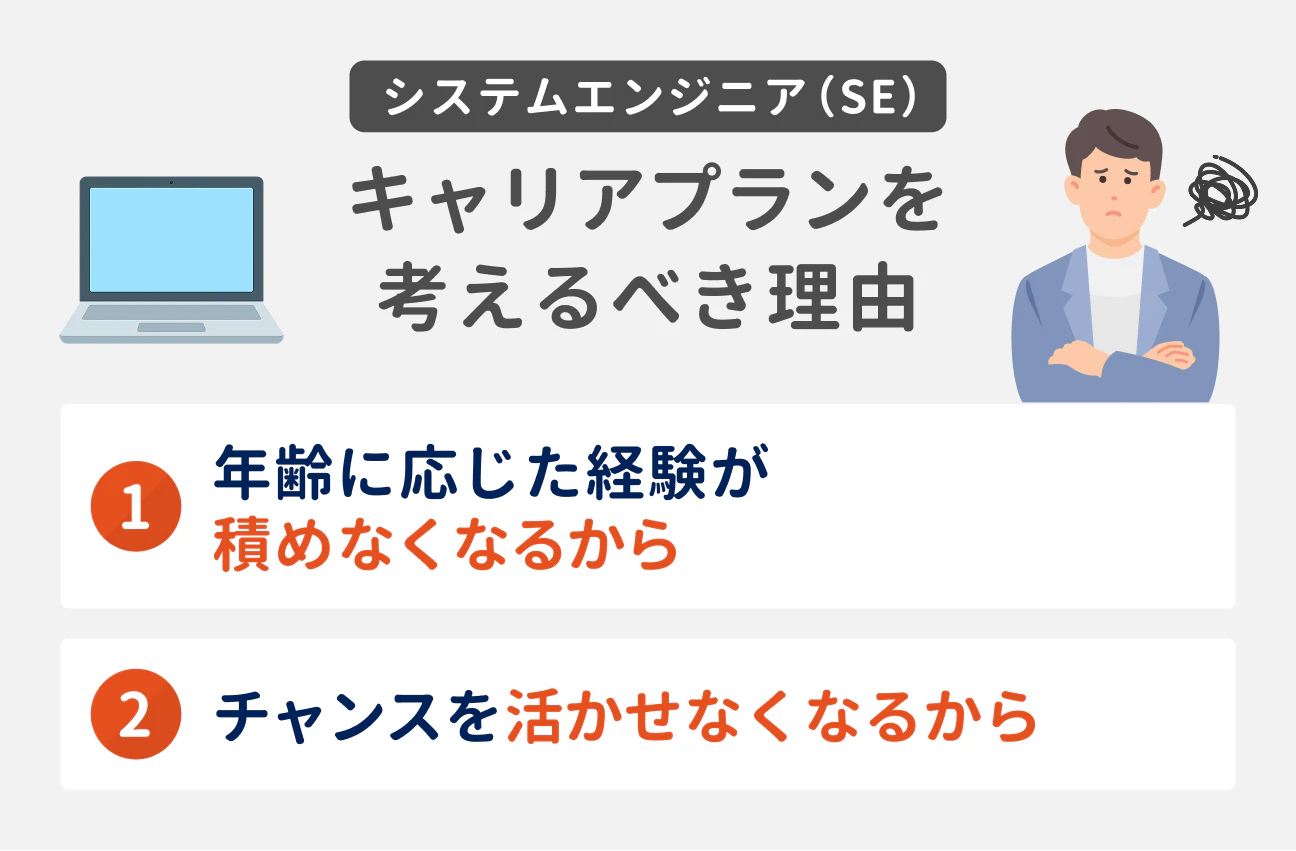 システムエンジニア（SE）

キャリアプランを考えるべき理由

1 年齢に応じた経験が積めなくなるから

2 チャンスを活かせなくなるから